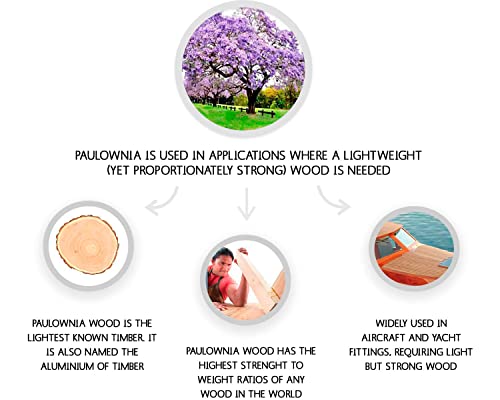 PAULOWNIA IS USED IN APPLICATIONS WHERE A LIGHTWEIGHT (YET PROPORTIONATELY STRONG) WOOD IS NEEDED

PAULOWNIA WOOD IS THE LIGHTEST KNOWN TIMBER. IT IS ALSO NAMED THE ALUMINIUM OF TIMBER

PAULOWNIA WOOD HAS THE HIGHEST STRENGHT TO WEIGHT RATIOS OF ANY WOOD IN THE WORLD

WIDELY USED IN AIRCRAFT AND YACHT FITTINGS, REQUIRING LIGHT BUT STRONG WOOD